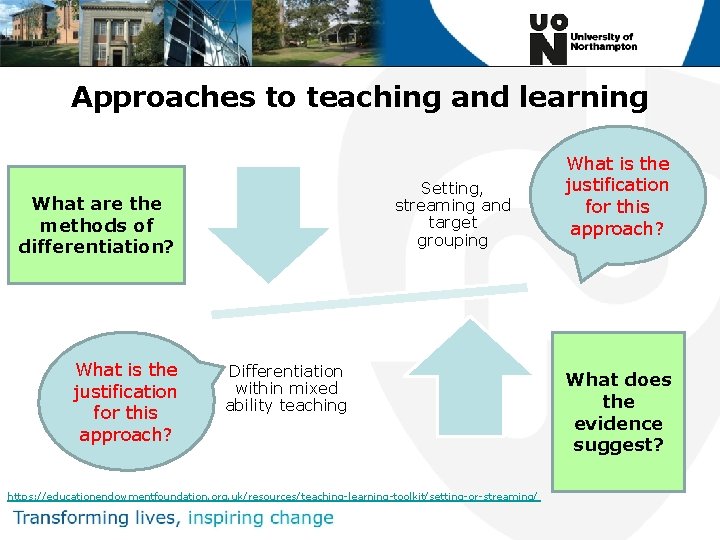 UON University of Northampton

Approaches to teaching and learning

What are the methods of differentiation?

Setting, streaming and target grouping

What is the justification for this approach?

What is the justification for this approach?

Differentiation within mixed ability teaching

What does the evidence suggest?

https://educationendowmentfoundation.org.uk/resources/teaching-learning-toolkit/setting-or-streaming/

Transforming lives, inspiring change